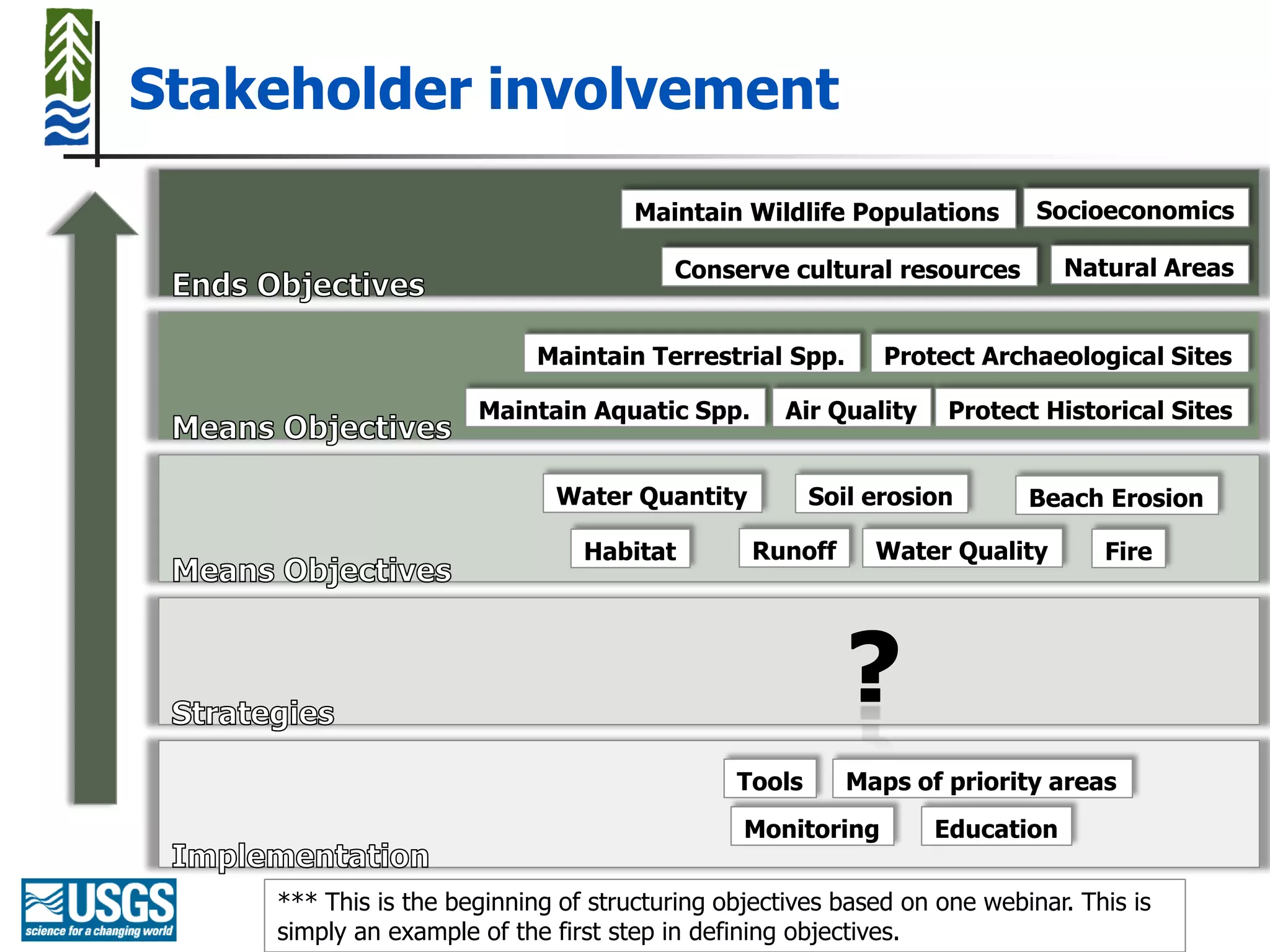 Stakeholder involvement

Maintain Wildlife Populations
Socioeconomics
Conserve cultural resources
Natural Areas
Ends Objectives

Maintain Terrestrial Spp.
Protect Archaeological Sites
Maintain Aquatic Spp.
Air Quality
Protect Historical Sites
Means Objectives

Water Quantity
Soil erosion
Beach Erosion
Habitat
Runoff
Water Quality
Fire
Means Objectives

?
Strategies

Tools
Maps of priority areas
Monitoring
Education
Implementation

USGS
science for a changing world

*** This is the beginning of structuring objectives based on one webinar. This is simply an example of the first step in defining objectives.